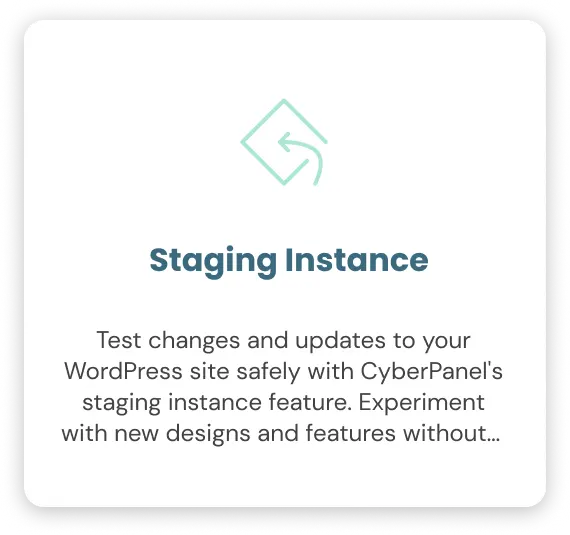 Staging Instance

Test changes and updates to your WordPress site safely with CyberPanel's staging instance feature. Experiment with new designs and features without...